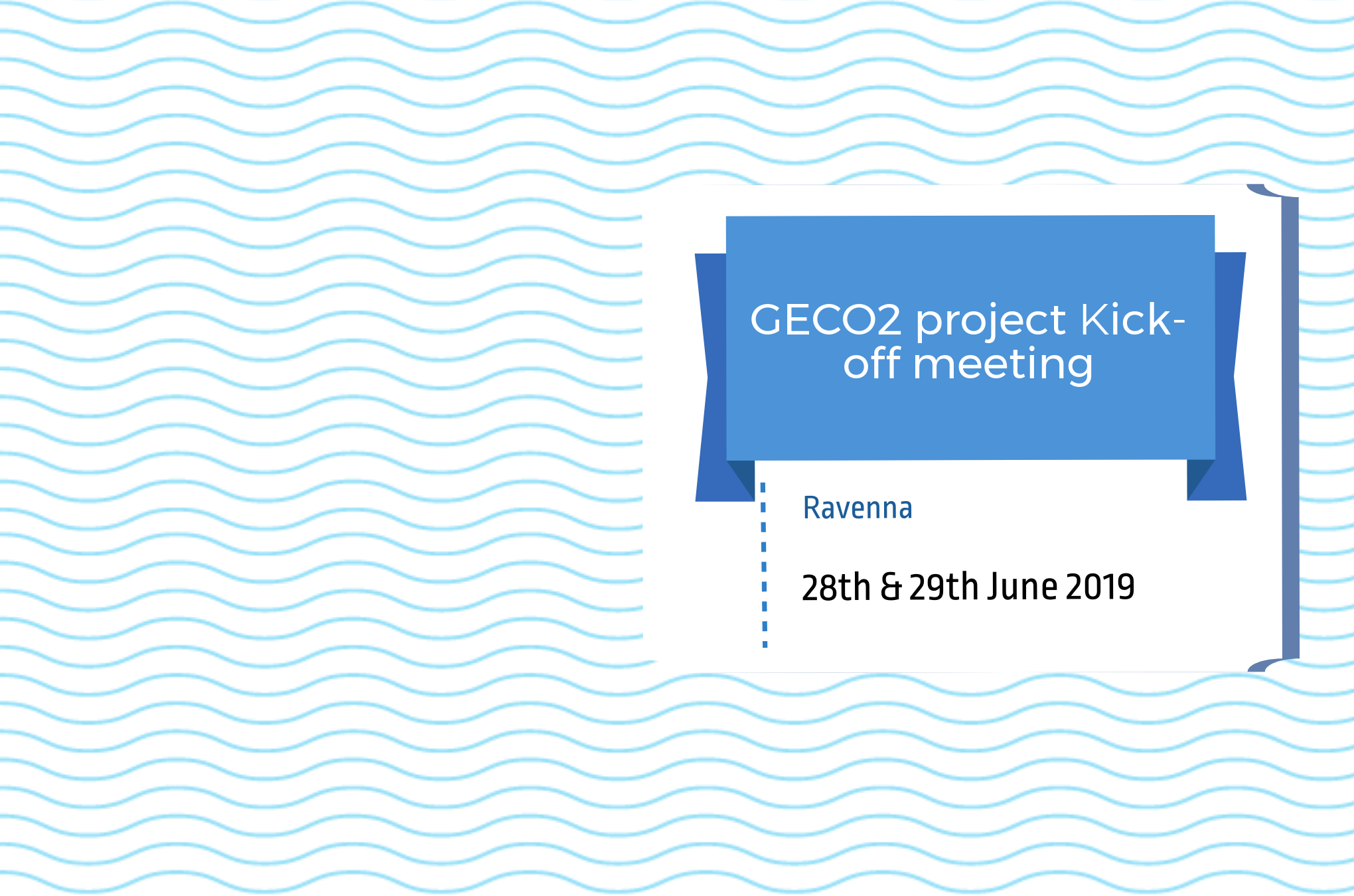 GECO2 project Kick-off meeting

Ravenna

28th & 29th June 2019